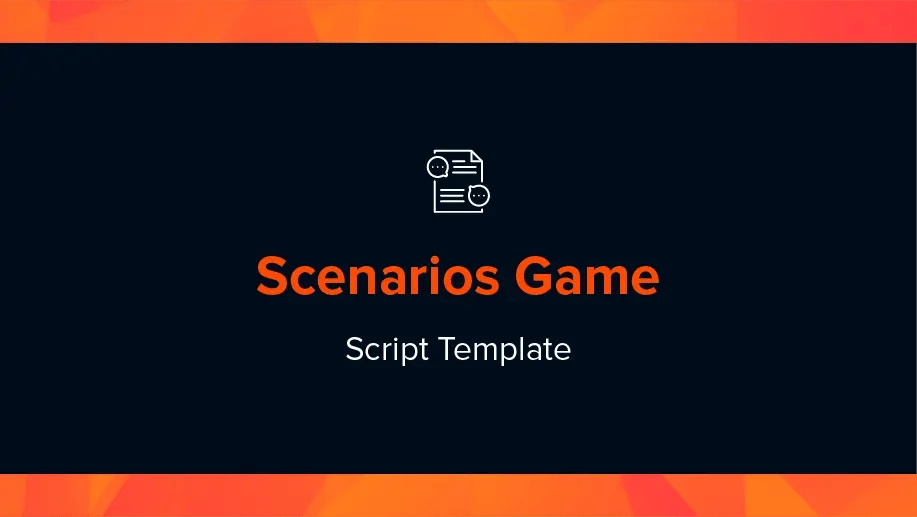 Scenarios Game

Script Template